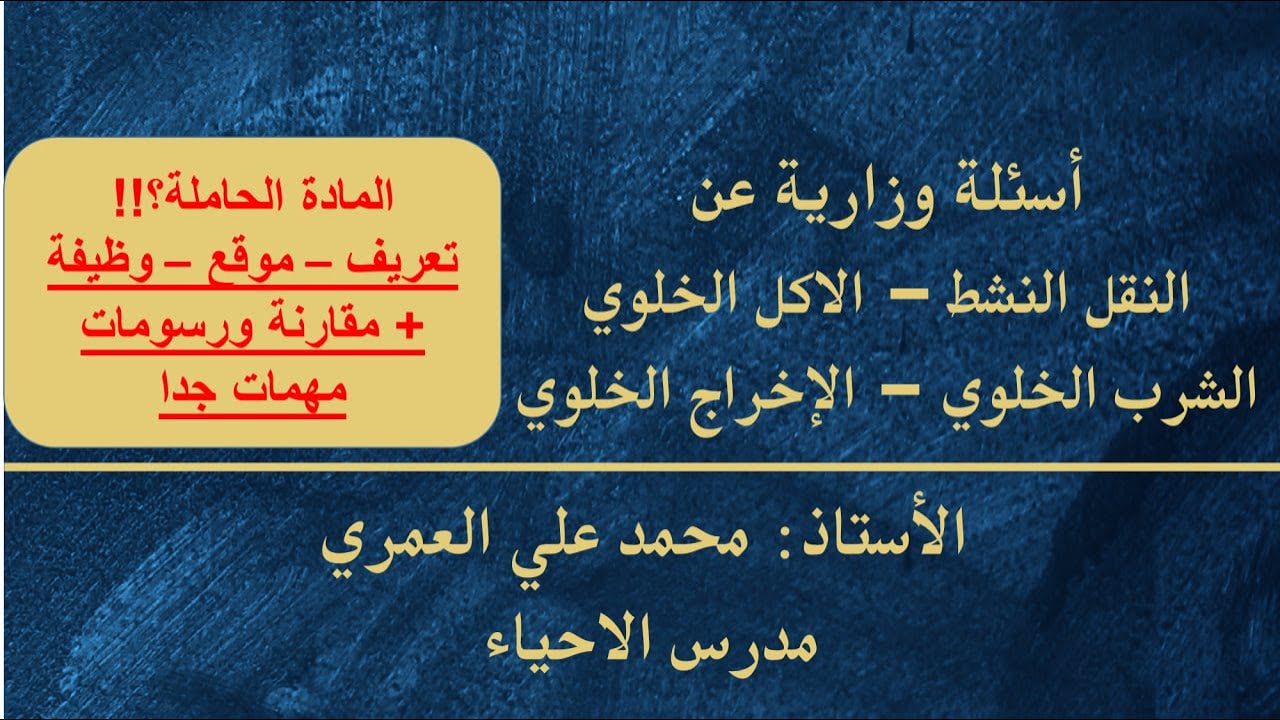 أسئلة وزارية عن
النقل النشط – الاكل الخلوي
الشرب الخلوي – الإخراج الخلوي

المادة الحاملة؟!!
تعريف – موقع – وظيفة
+ مقارنة ورسومات
مهمات جدا

الأستاذ: محمد علي العمري
مدرس الاحياء